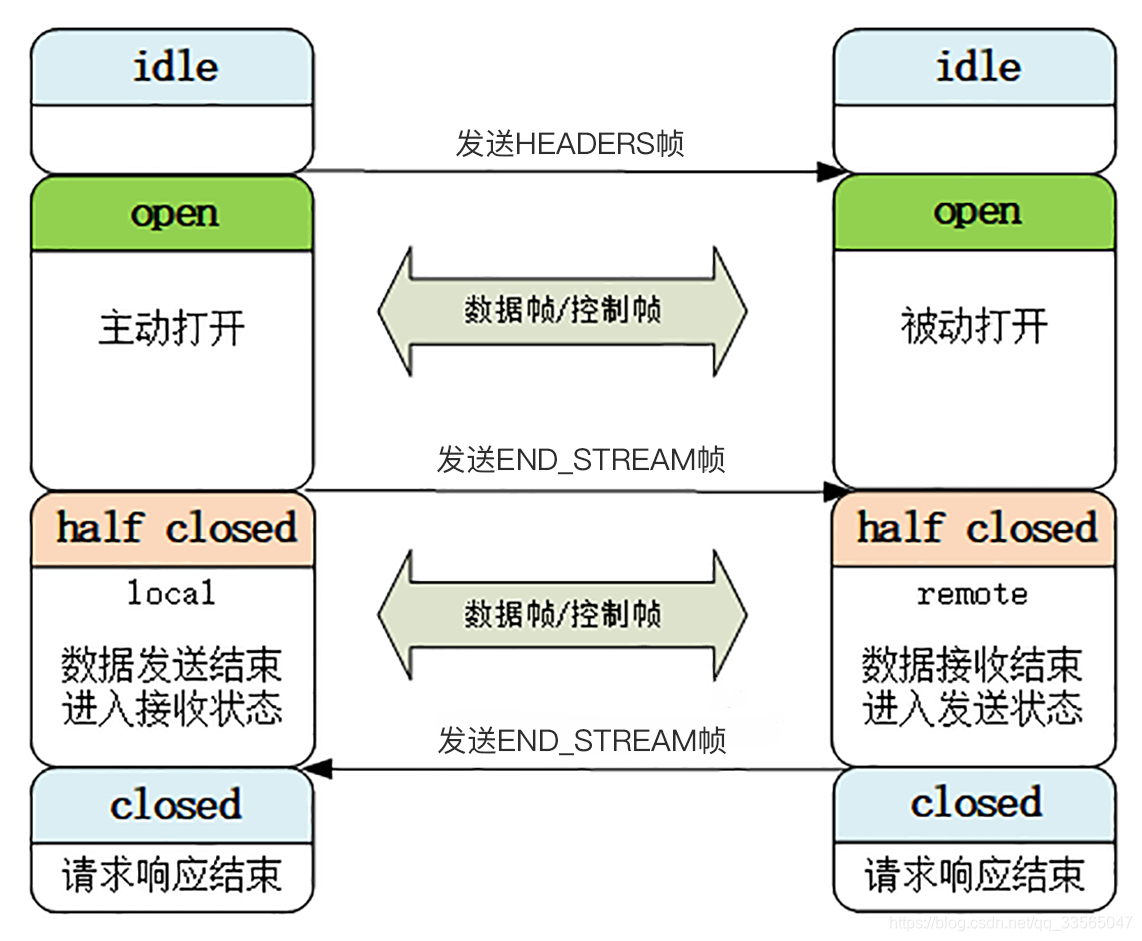 idle

发送HEADERS帧

idle

open

主动打开

数据帧/控制帧

open

被动打开

发送END_STREAM帧

half closed

local

数据发送结束
进入接收状态

数据帧/控制帧

half closed

remote

数据接收结束
进入发送状态

发送END_STREAM帧

closed

请求响应结束

closed

请求响应结束

https://blog.csdn.net/qq_33565047